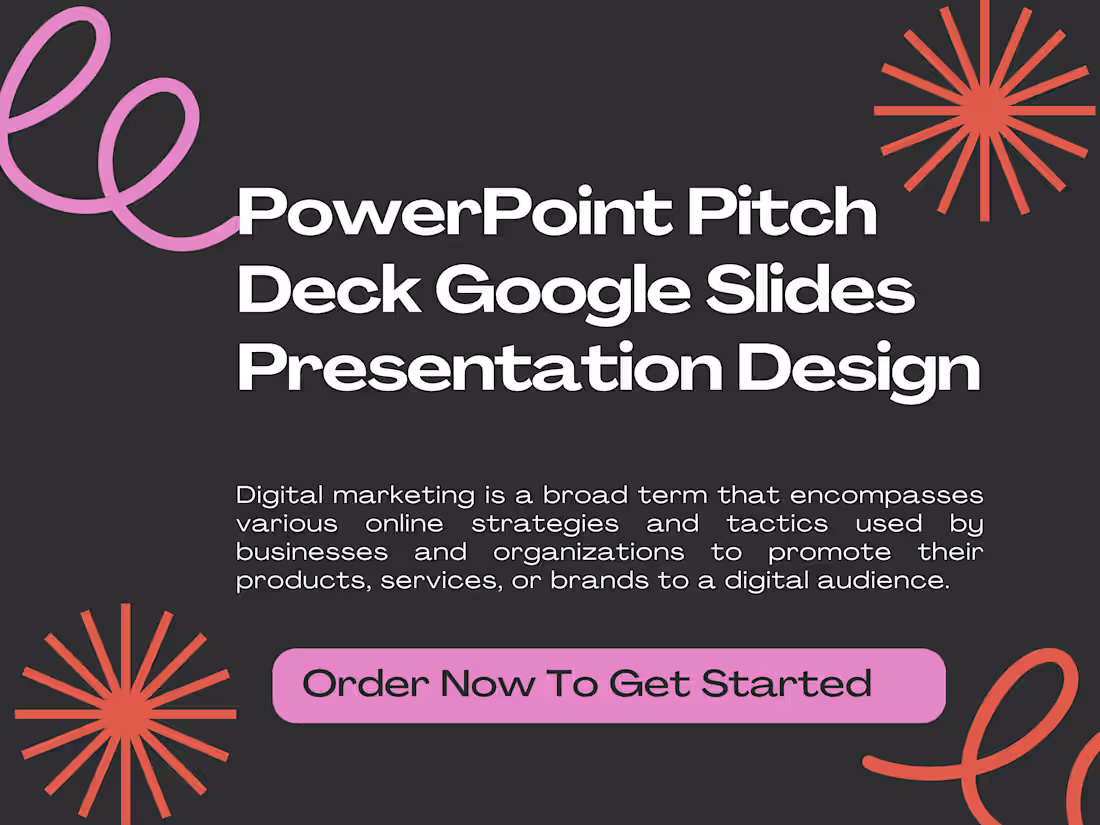 PowerPoint Pitch Deck Google Slides Presentation Design

Digital marketing is a broad term that encompasses various online strategies and tactics used by businesses and organizations to promote their products, services, or brands to a digital audience.

Order Now To Get Started